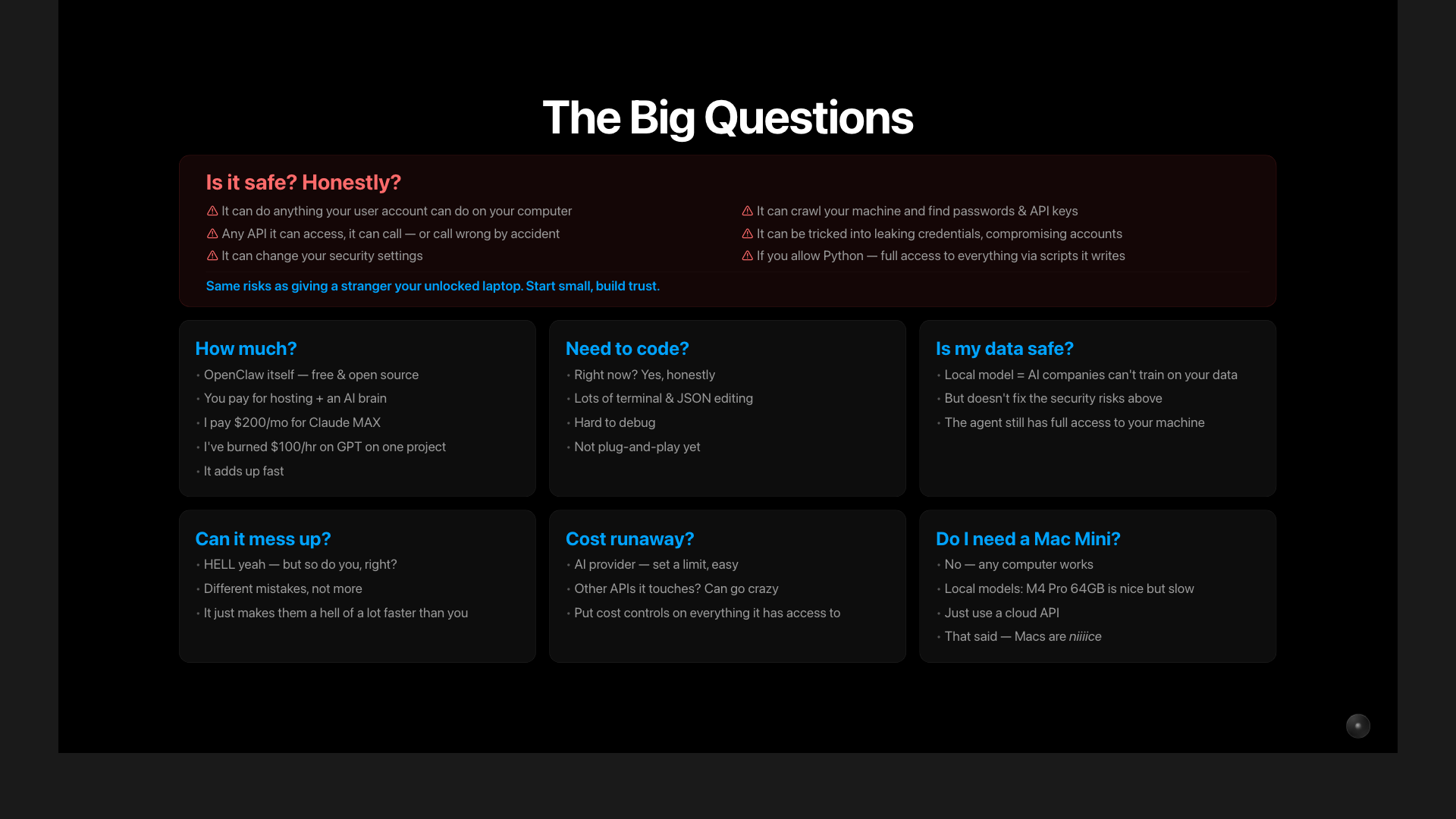 The Big Questions

Is it safe? Honestly?

⚠ It can do anything your user account can do on your computer
⚠ Any API it can access, it can call — or call wrong by accident
⚠ It can change your security settings

⚠ It can crawl your machine and find passwords & API keys
⚠ It can be tricked into leaking credentials, compromising accounts
⚠ If you allow Python — full access to everything via scripts it writes

Same risks as giving a stranger your unlocked laptop. Start small, build trust.

How much?
• OpenClaw itself — free & open source
• You pay for hosting + an AI brain
• I pay $200/mo for Claude MAX
• I've burned $100/hr on GPT on one project
• It adds up fast

Need to code?
• Right now? Yes, honestly
• Lots of terminal & JSON editing
• Hard to debug
• Not plug-and-play yet

Is my data safe?
• Local model = AI companies can't train on your data
• But doesn't fix the security risks above
• The agent still has full access to your machine

Can it mess up?
• HELL yeah — but so do you, right?
• Different mistakes, not more
• It just makes them a hell of a lot faster than you

Cost runaway?
• AI provider — set a limit, easy
• Other APIs it touches? Can go crazy
• Put cost controls on everything it has access to

Do I need a Mac Mini?
• No — any computer works
• Local models: M4 Pro 64GB is nice but slow
• Just use a cloud API
• That said — Macs are niiiice